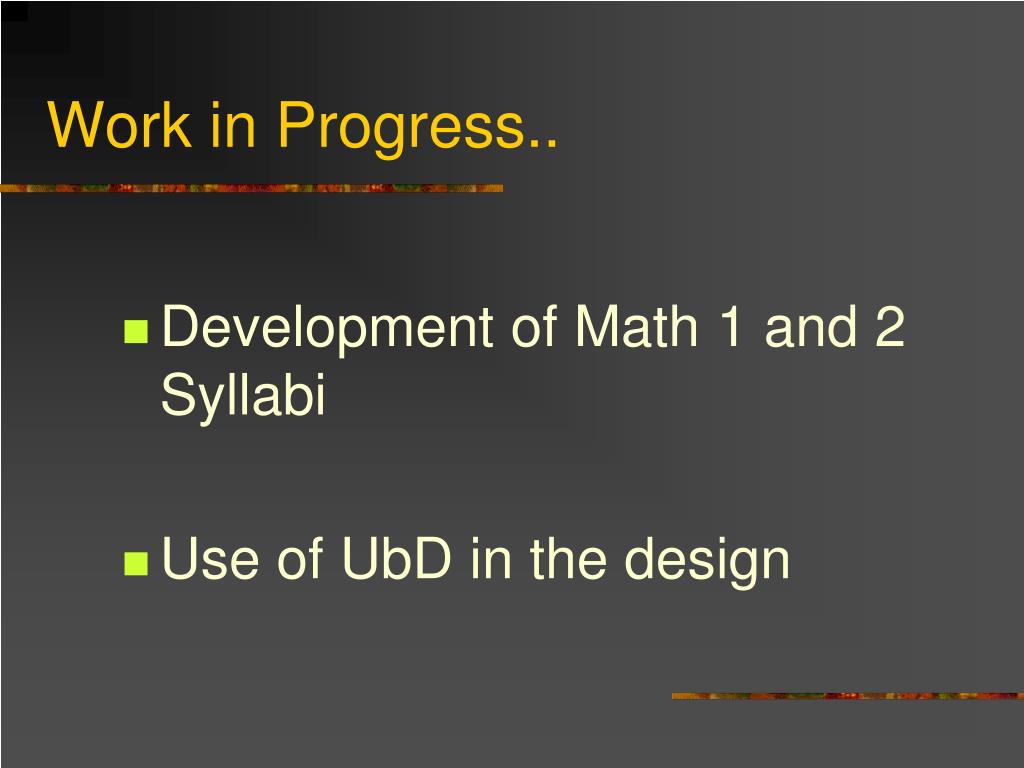 Work in Progress..

Development of Math 1 and 2 Syllabi

Use of UbD in the design